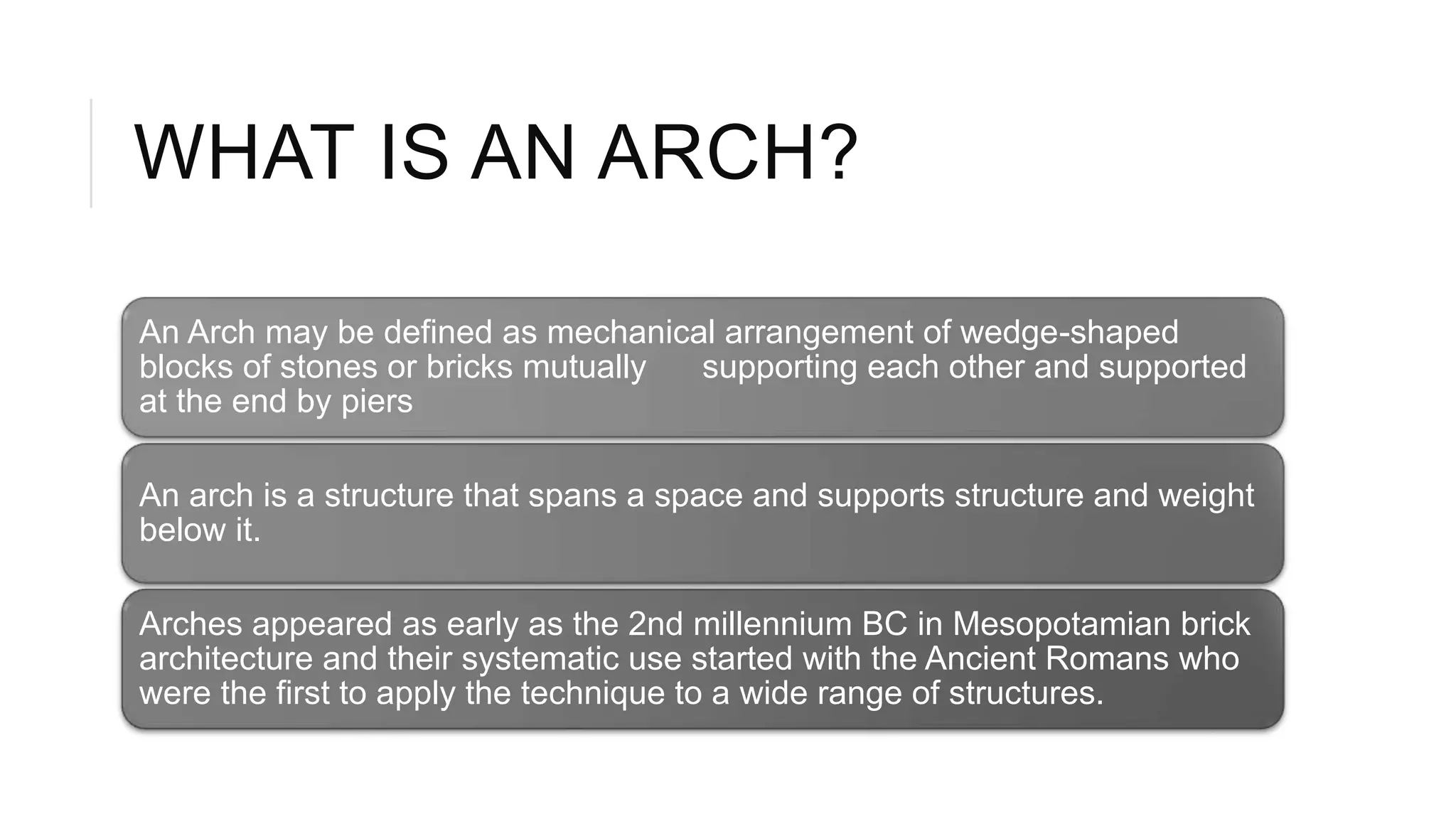 WHAT IS AN ARCH?

An Arch may be defined as mechanical arrangement of wedge-shaped blocks of stones or bricks mutually supporting each other and supported at the end by piers

An arch is a structure that spans a space and supports structure and weight below it.

Arches appeared as early as the 2nd millennium BC in Mesopotamian brick architecture and their systematic use started with the Ancient Romans who were the first to apply the technique to a wide range of structures.